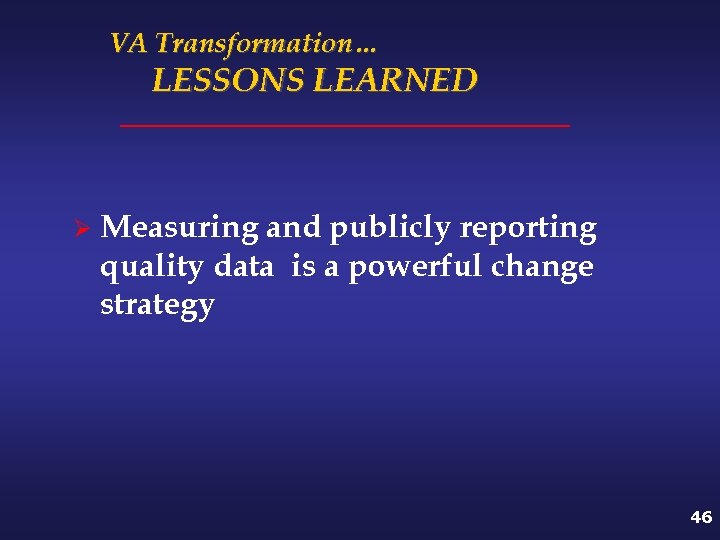 VA Transformation…
LESSONS LEARNED

➢ Measuring and publicly reporting quality data is a powerful change strategy

46